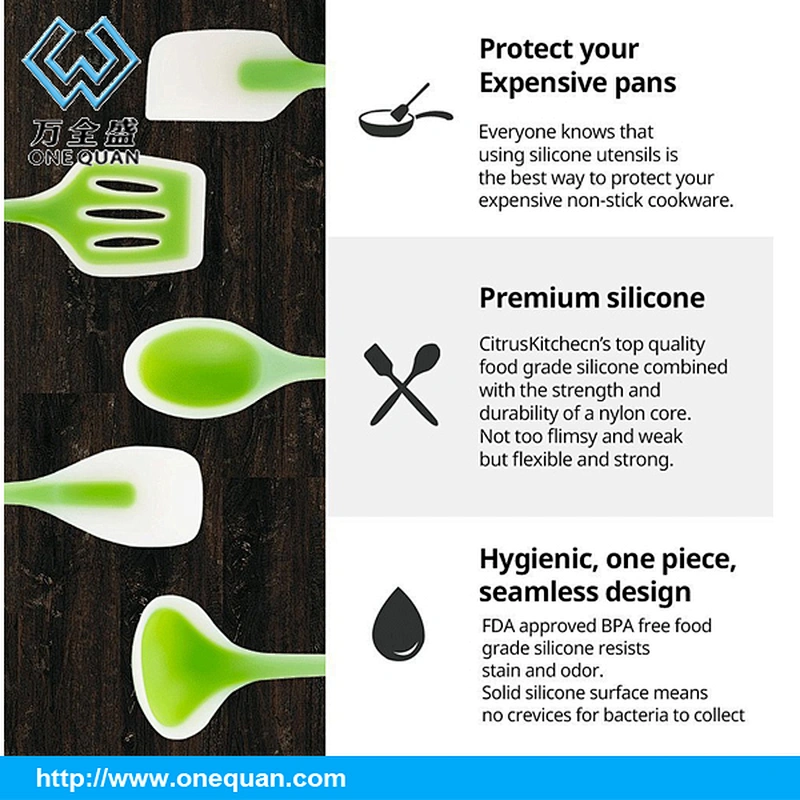 万全盛
ONEQUAN

Protect your Expensive pans

Everyone knows that using silicone utensils is the best way to protect your expensive non-stick cookware.

Premium silicone

CitrusKitchecn's top quality food grade silicone combined with the strength and durability of a nylon core. Not too flimsy and weak but flexible and strong.

Hygienic, one piece, seamless design

FDA approved BPA free food grade silicone resists stain and odor. Solid silicone surface means no crevices for bacteria to collect

http://www.onequan.com